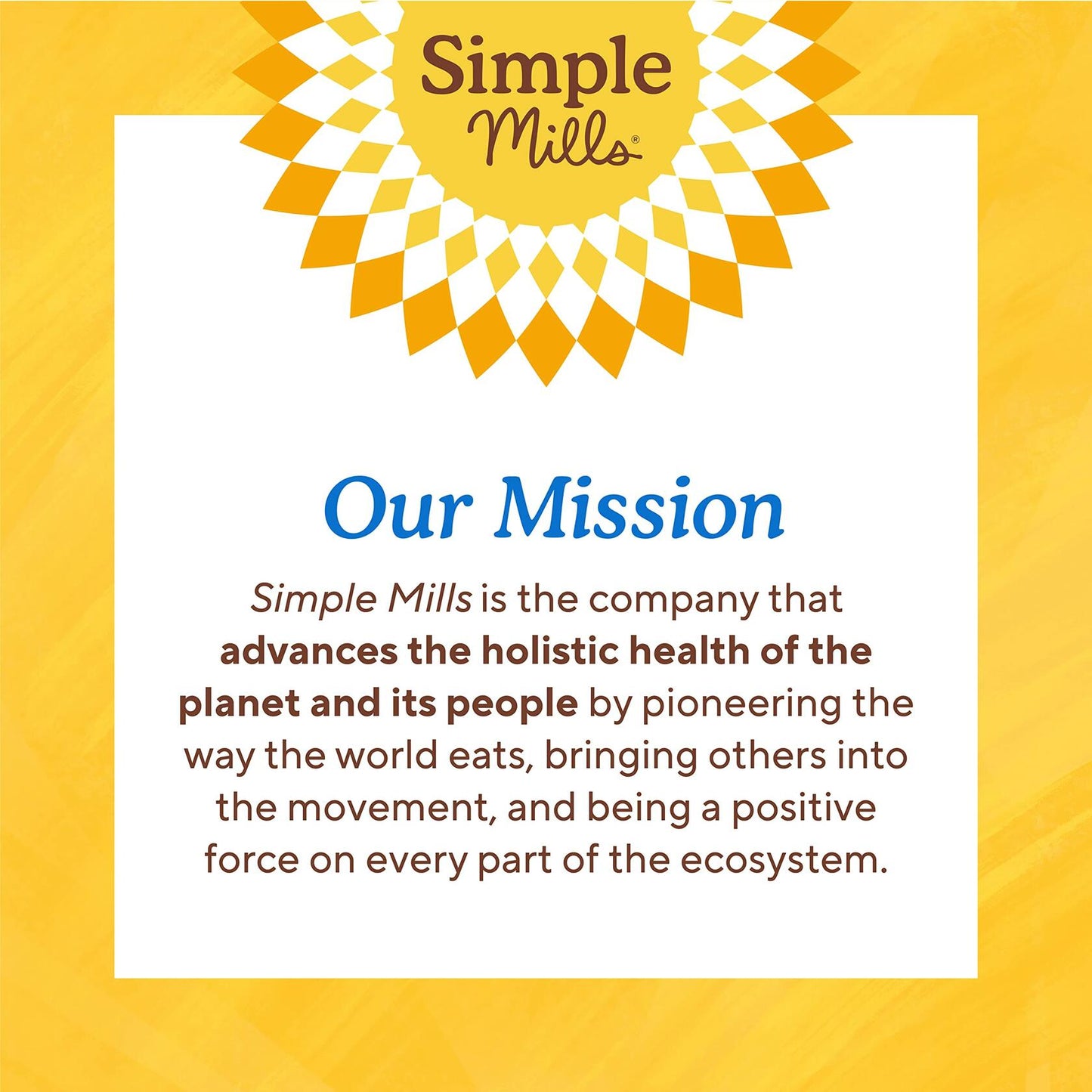 Simple Mills®

Our Mission

Simple Mills is the company that advances the holistic health of the planet and its people by pioneering the way the world eats, bringing others into the movement, and being a positive force on every part of the ecosystem.